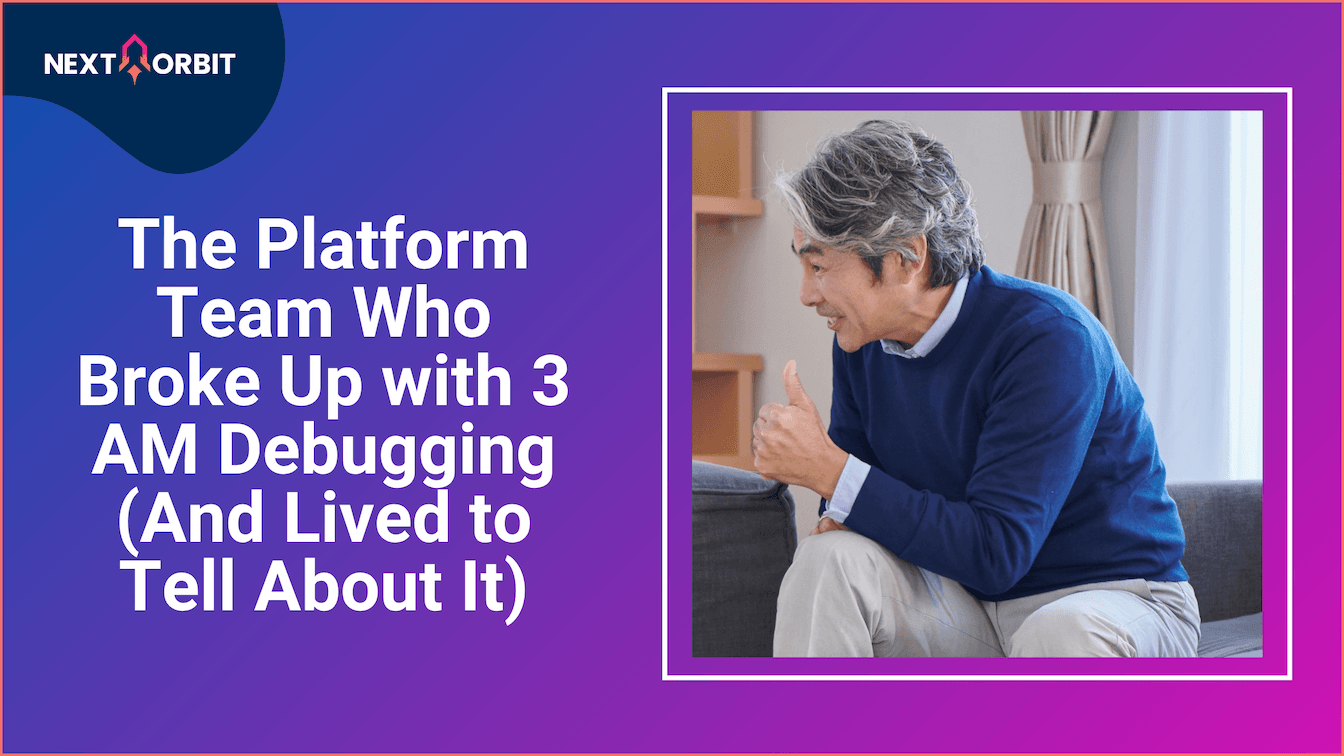 NEXT ORBIT

The Platform Team Who Broke Up with 3 AM Debugging (And Lived to Tell About It)